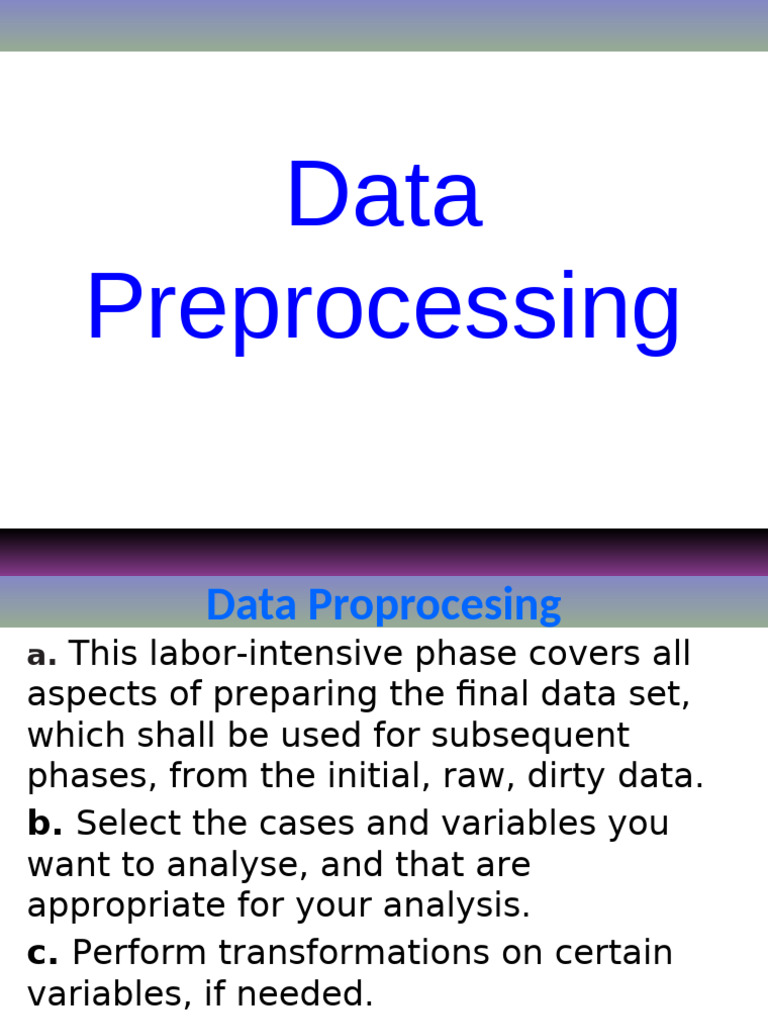 Data Preprocessing

Data Proprocesing

a. This labor-intensive phase covers all aspects of preparing the final data set, which shall be used for subsequent phases, from the initial, raw, dirty data.

b. Select the cases and variables you want to analyse, and that are appropriate for your analysis.

c. Perform transformations on certain variables, if needed.